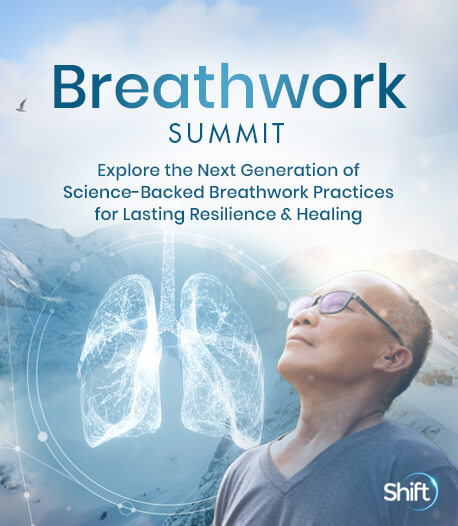 Breathwork
SUMMIT

Explore the Next Generation of Science-Backed Breathwork Practices for Lasting Resilience & Healing

Shift